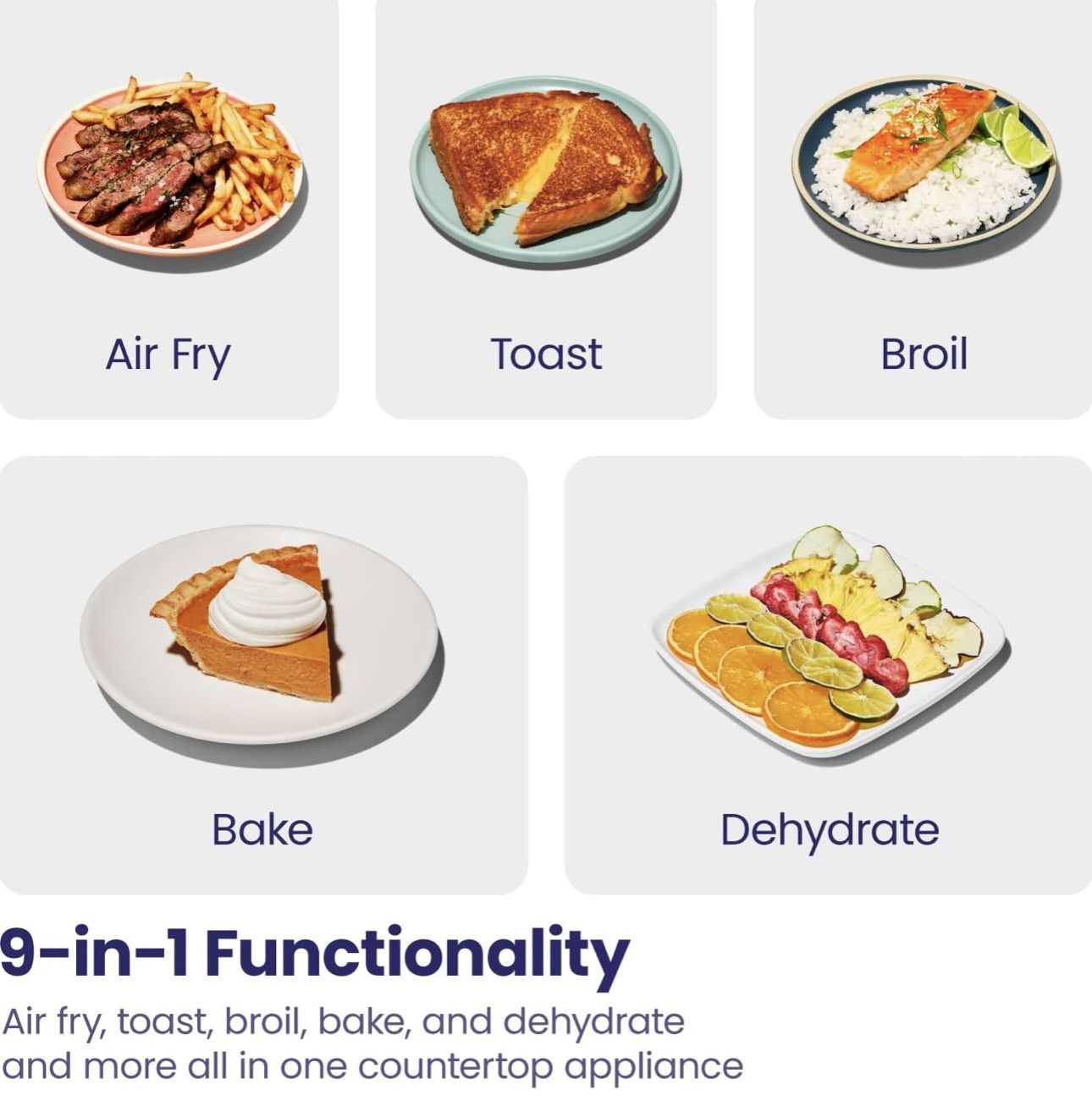 Air Fry

Toast

Broil

Bake

Dehydrate

9-in-1 Functionality

Air fry, toast, broil, bake, and dehydrate and more all in one countertop appliance